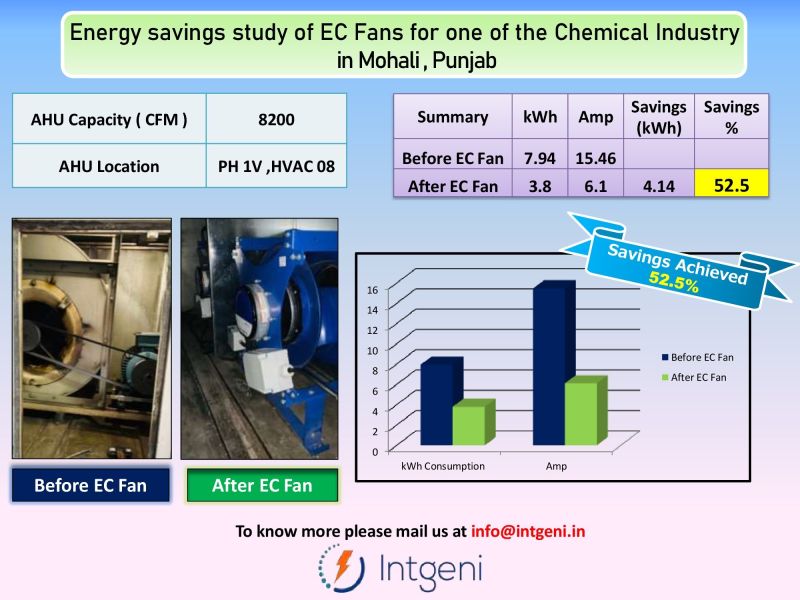 Energy savings study of EC Fans for one of the Chemical Industry in Mohali , Punjab

| AHU Capacity ( CFM ) | 8200 |
|---|---|
| AHU Location | PH 1V ,HVAC 08 |

| Summary | kWh | Amp | Savings (kWh) | Savings % |
|---|---|---|---|---|
| Before EC Fan | 7.94 | 15.46 | | |
| After EC Fan | 3.8 | 6.1 | 4.14 | 52.5 |

Savings Achieved 52.5%

16
14
12
10
8
6
4
2
0
kWh Consumption
Amp
Before EC Fan
After EC Fan

Before EC Fan
After EC Fan

To know more please mail us at info@intgeni.in

Intgeni